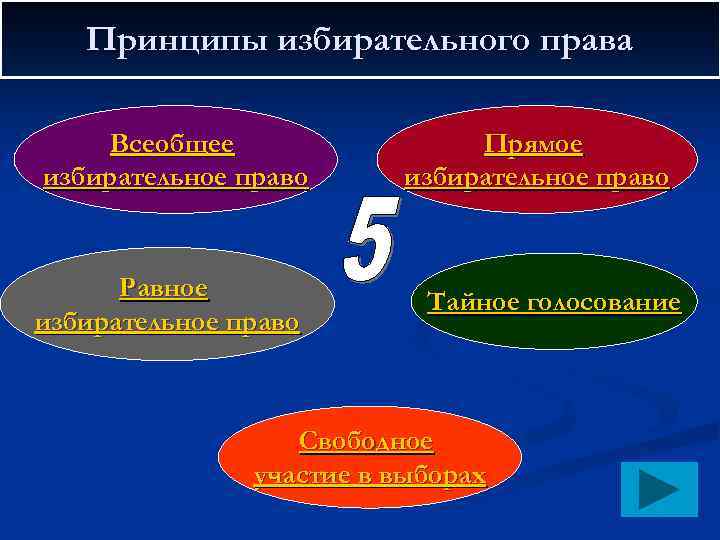 Принципы избирательного права

Всеобщее избирательное право

Прямое избирательное право

5

Равное избирательное право

Тайное голосование

Свободное участие в выборах